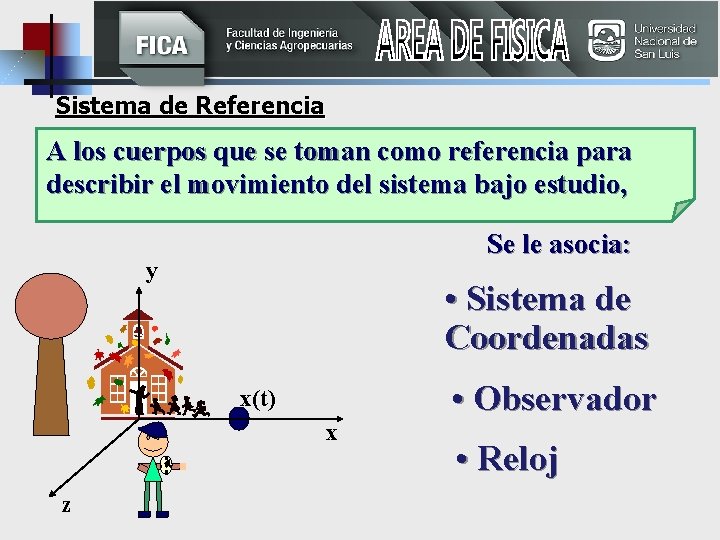 FICA Facultad de Ingeniería y Ciencias Agropecuarias AREA DE FISICA Universidad Nacional de San Luis

Sistema de Referencia

A los cuerpos que se toman como referencia para describir el movimiento del sistema bajo estudio,

Se le asocia:

• Sistema de Coordenadas

• Observador

• Reloj

y

x(t)

x

z